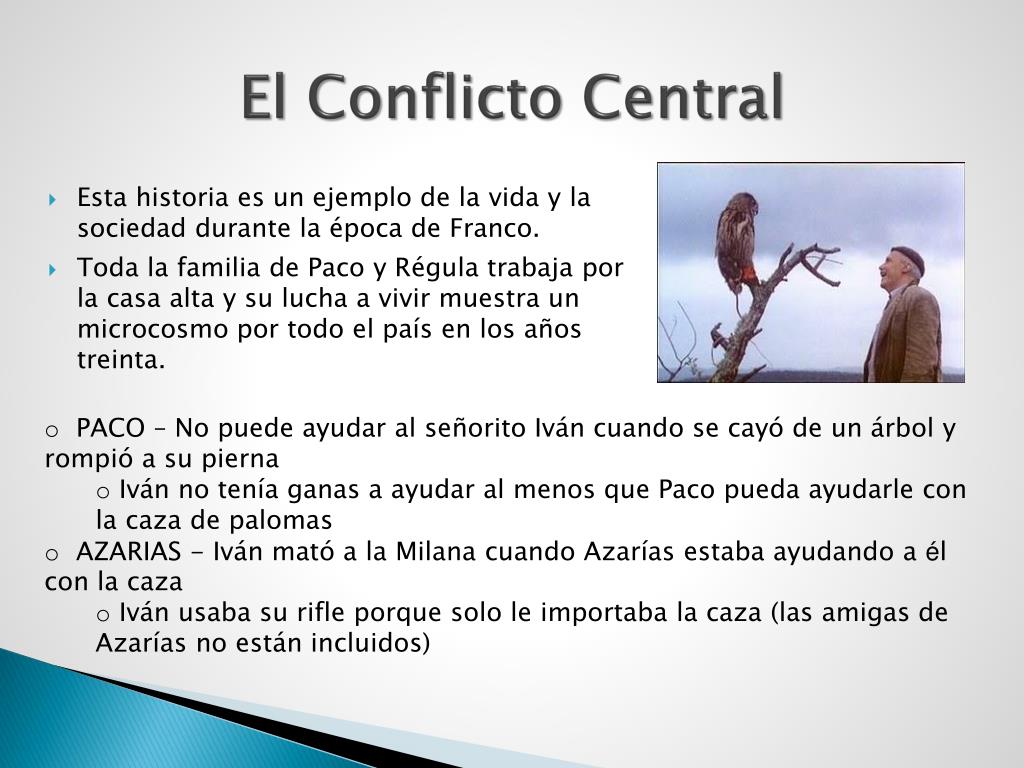 El Conflicto Central

Esta historia es un ejemplo de la vida y la sociedad durante la época de Franco.

Toda la familia de Paco y Régula trabaja por la casa alta y su lucha a vivir muestra un microcosmo por todo el país en los años treinta.

o PACO – No puede ayudar al señorito Iván cuando se cayó de un árbol y rompió a su pierna

o Iván no tenía ganas a ayudar al menos que Paco pueda ayudarle con la caza de palomas

o AZARIAS - Iván mató a la Milana cuando Azarías estaba ayudando a él con la caza

o Iván usaba su rifle porque solo le importaba la caza (las amigas de Azarías no están incluidos)